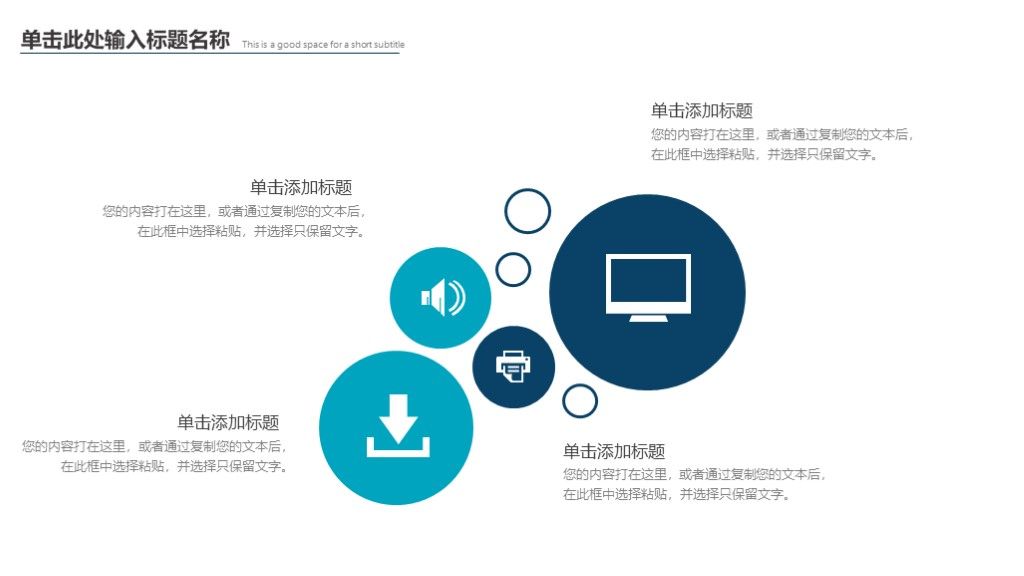 单击此处输入标题名称 This is a good space for a short subtitle

单击添加标题
您的内容打在这里，或者通过复制您的文本后，在此框中选择粘贴，并选择只保留文字。

单击添加标题
您的内容打在这里，或者通过复制您的文本后，在此框中选择粘贴，并选择只保留文字。

单击添加标题
您的内容打在这里，或者通过复制您的文本后，在此框中选择粘贴，并选择只保留文字。

单击添加标题
您的内容打在这里，或者通过复制您的文本后，在此框中选择粘贴，并选择只保留文字。